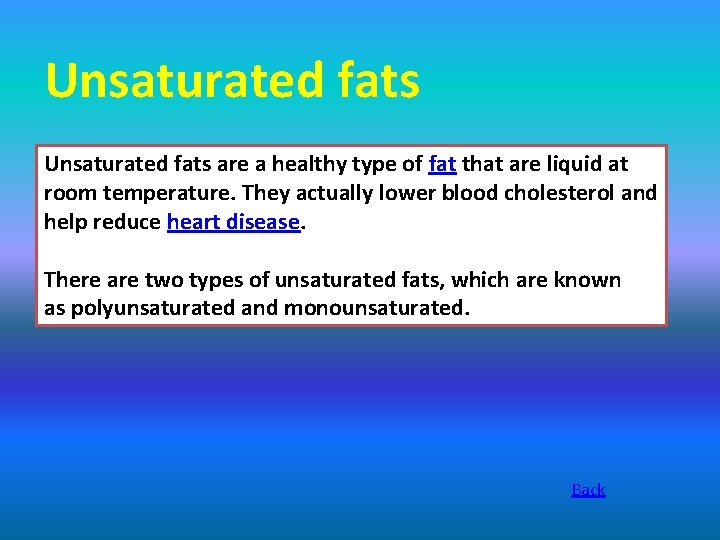 Unsaturated fats

Unsaturated fats are a healthy type of fat that are liquid at room temperature. They actually lower blood cholesterol and help reduce heart disease.

There are two types of unsaturated fats, which are known as polyunsaturated and monounsaturated.

Back